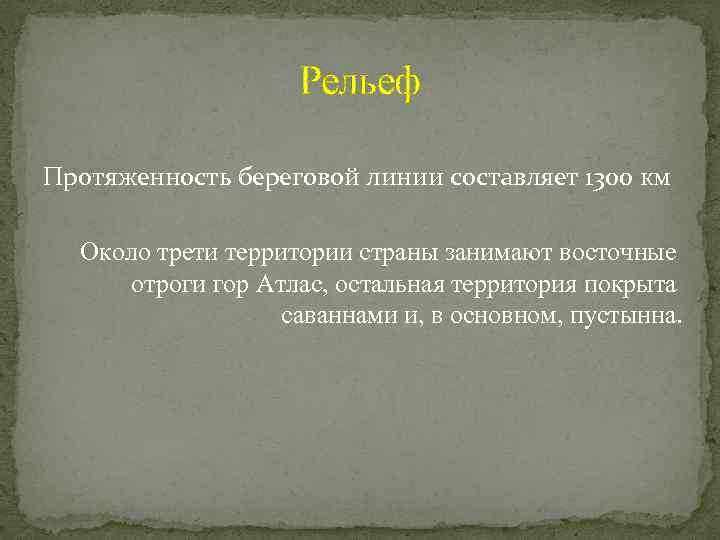 Рельеф

Протяженность береговой линии составляет 1300 км

Около трети территории страны занимают восточные отроги гор Атлас, остальная территория покрыта саваннами и, в основном, пустынна.